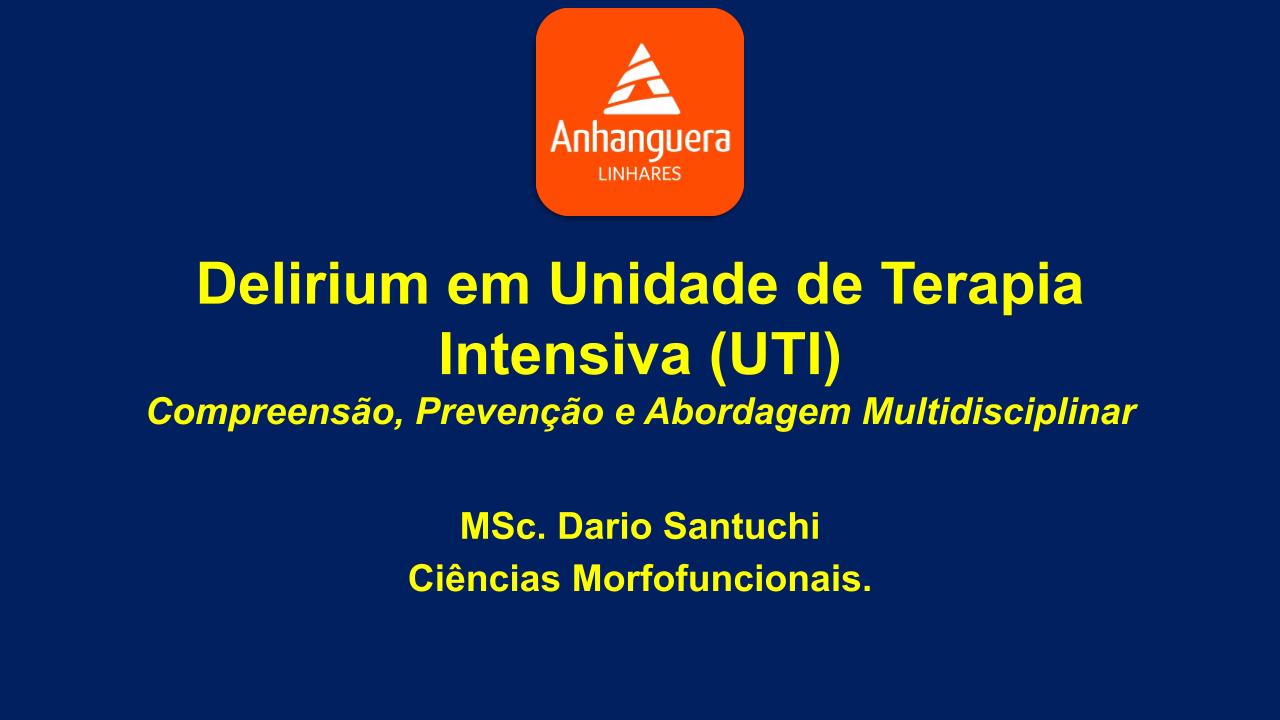 Anhanguera
LINHARES

Delirium em Unidade de Terapia Intensiva (UTI)
Compreensão, Prevenção e Abordagem Multidisciplinar

MSc. Dario Santuchi
Ciências Morfofuncionais.